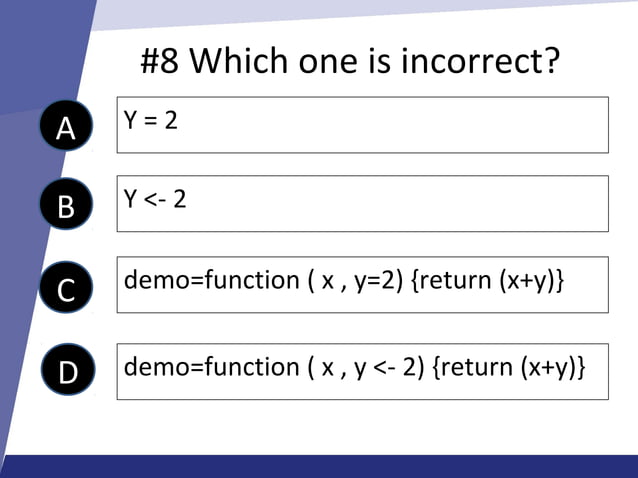 #8 Which one is incorrect?

A
Y = 2

B
Y <- 2

C
demo=function ( x , y=2) {return (x+y)}

D
demo=function ( x , y <- 2) {return (x+y)}